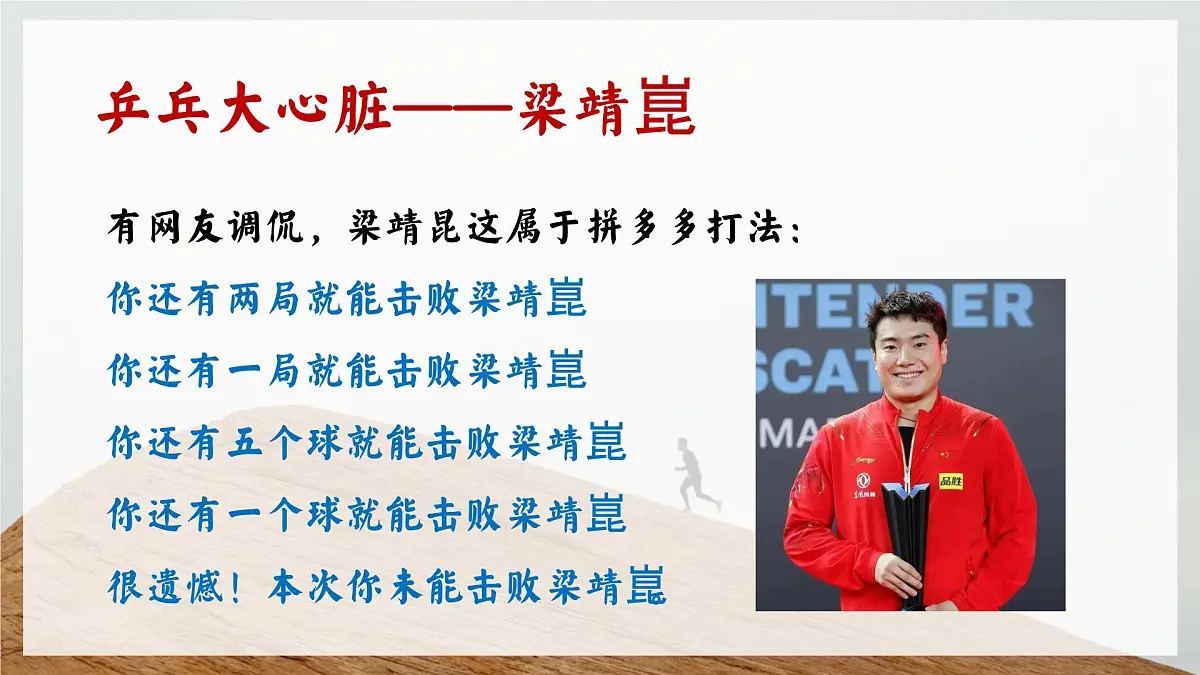 乒乓大心脏——梁靖崑

有网友调侃，梁靖昆这属于拼多多打法：

你还有两局就能击败梁靖崑

你还有一局就能击败梁靖崑

你还有五个球就能击败梁靖崑

你还有一个球就能击败梁靖崑

很遗憾！本次你未能击败梁靖崑

ITENDER
SCAT
MA
品胜